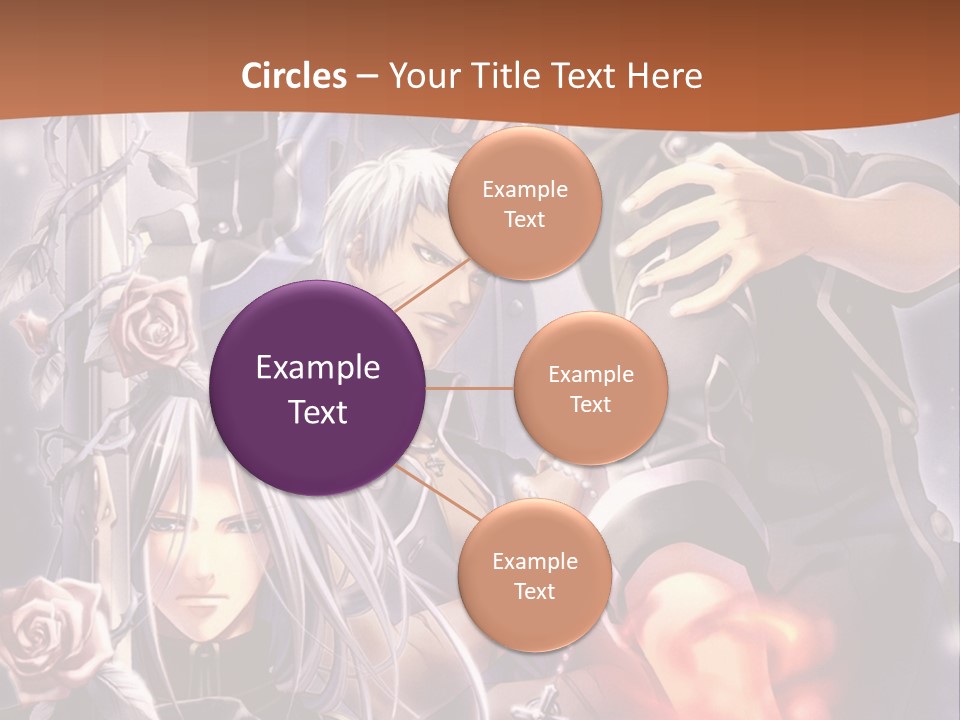 Circles – Your Title Text Here

Example Text

Example Text

Example Text

Example Text